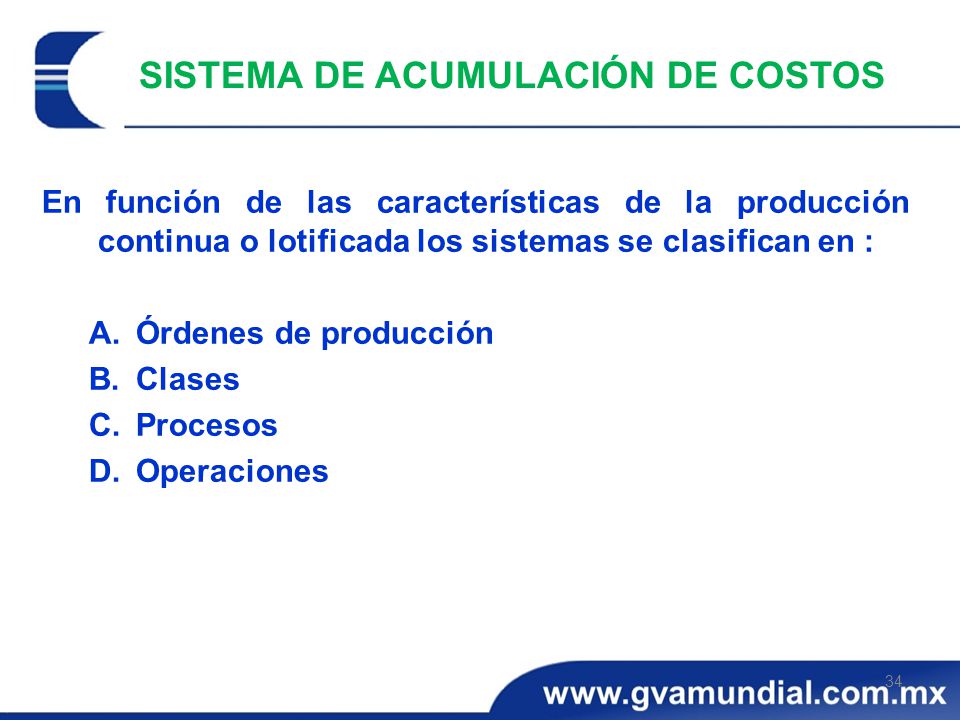 SISTEMA DE ACUMULACIÓN DE COSTOS

En función de las características de la producción continua o lotificada los sistemas se clasifican en :

A. Órdenes de producción
B. Clases
C. Procesos
D. Operaciones

34

www.gvamundial.com.mx